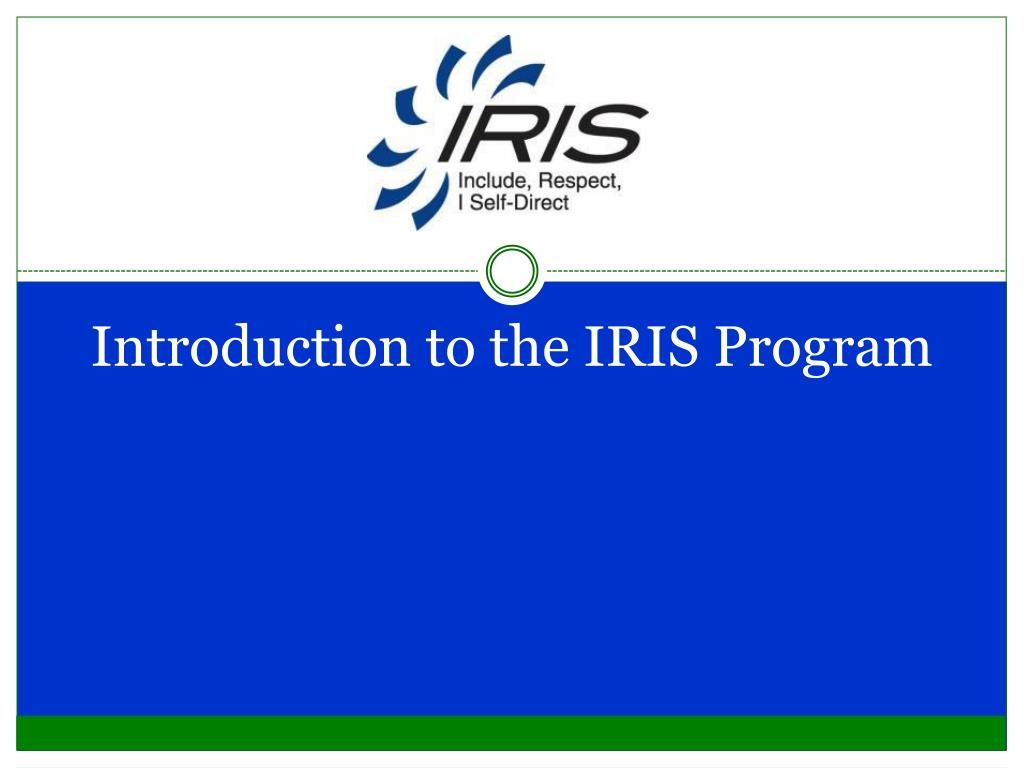 IRIS
Include, Respect,
I Self-Direct

Introduction to the IRIS Program